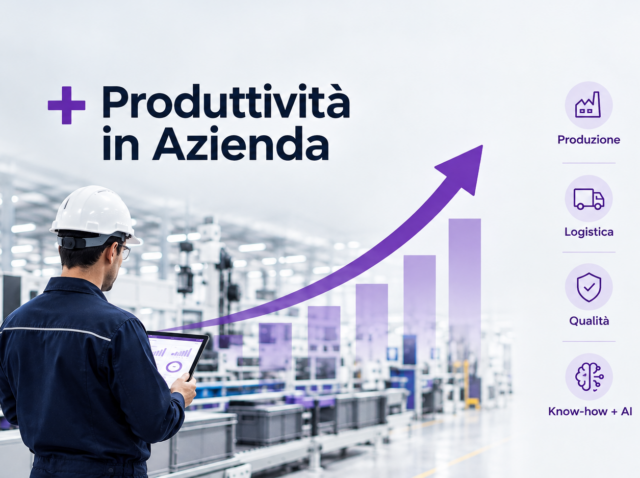 + Produttività in Azienda

Produzione

Logistica

Qualità

Know-how + AI